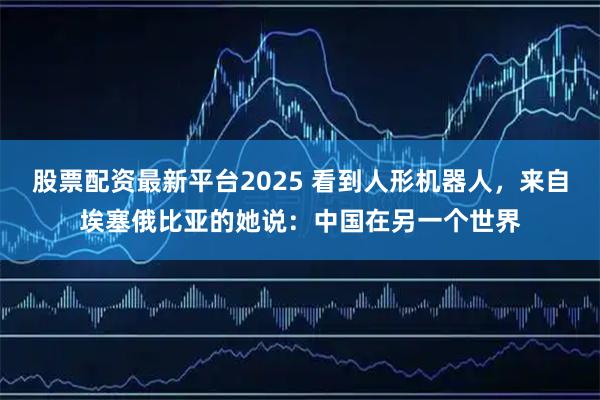 股票配资最新平台2025 看到人形机器人，来自埃塞俄比亚的她说：中国在另一个世界